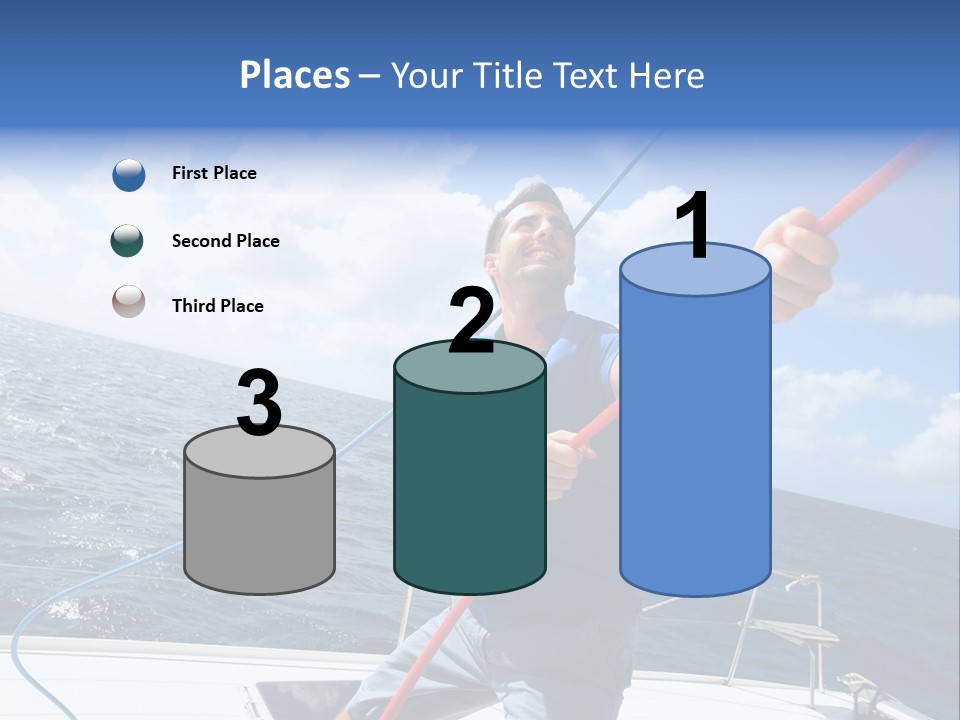 Places – Your Title Text Here

First Place

Second Place

Third Place

3

2

1